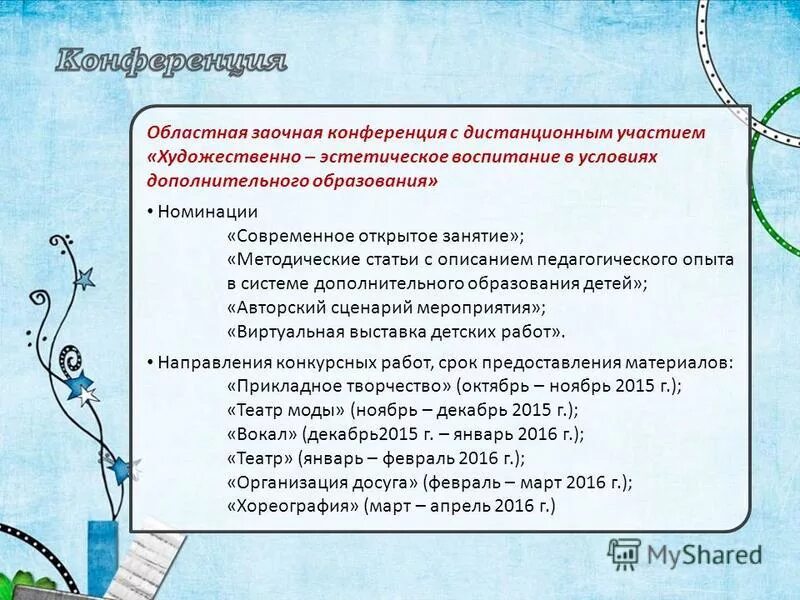 Конференция

Областная заочная конференция с дистанционным участием «Художественно – эстетическое воспитание в условиях дополнительного образования»

• Номинации
«Современное открытое занятие»;
«Методические статьи с описанием педагогического опыта в системе дополнительного образования детей»;
«Авторский сценарий мероприятия»;
«Виртуальная выставка детских работ».

• Направления конкурсных работ, срок предоставления материалов:
«Прикладное творчество» (октябрь – ноябрь 2015 г.);
«Театр моды» (ноябрь – декабрь 2015 г.);
«Вокал» (декабрь2015 г. – январь 2016 г.);
«Театр» (январь – февраль 2016 г.);
«Организация досуга» (февраль – март 2016 г.);
«Хореография» (март – апрель 2016 г.)

MyShared